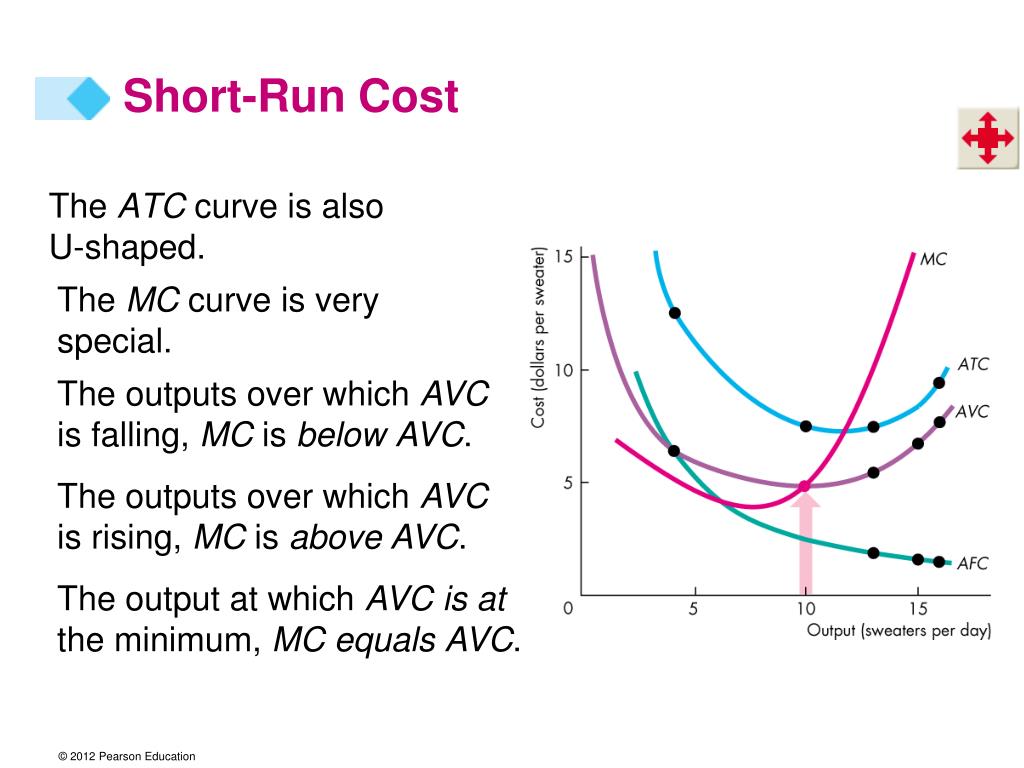 Short-Run Cost

The ATC curve is also U-shaped.

The MC curve is very special.

The outputs over which AVC is falling, MC is below AVC.

The outputs over which AVC is rising, MC is above AVC.

The output at which AVC is at the minimum, MC equals AVC.

Cost (dollars per sweater)
15
10
5
0
5
10
15
Output (sweaters per day)
MC
ATC
AVC
AFC

© 2012 Pearson Education